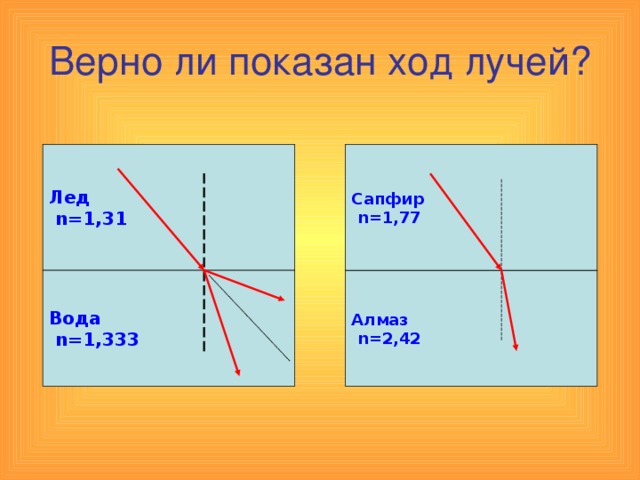 Верно ли показан ход лучей?

Лед
n=1,31

Вода
n=1,333

Сапфир
n=1,77

Алмаз
n=2,42